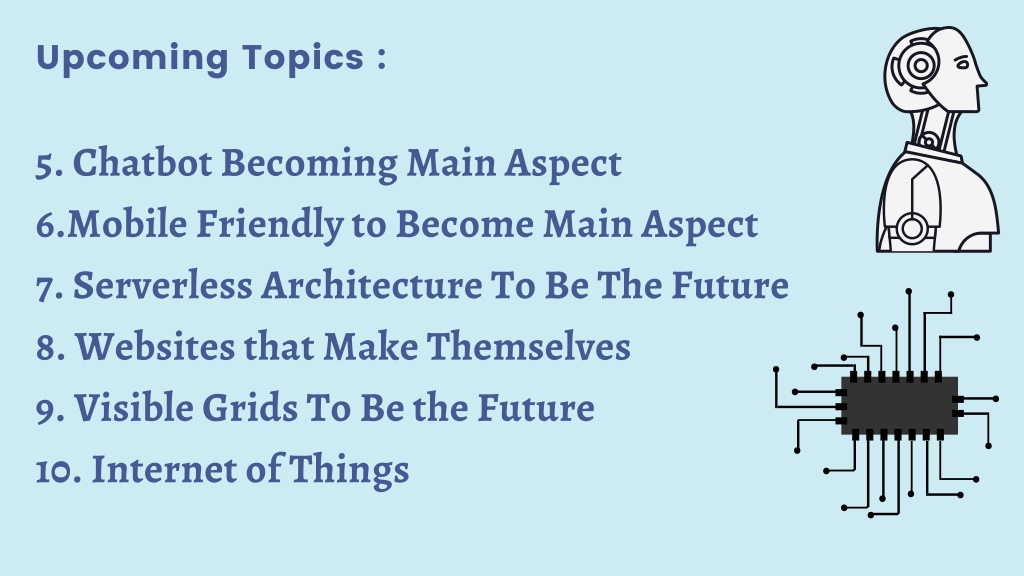 Upcoming Topics :

5. Chatbot Becoming Main Aspect
6.Mobile Friendly to Become Main Aspect
7. Serverless Architecture To Be The Future
8. Websites that Make Themselves
9. Visible Grids To Be the Future
10. Internet of Things